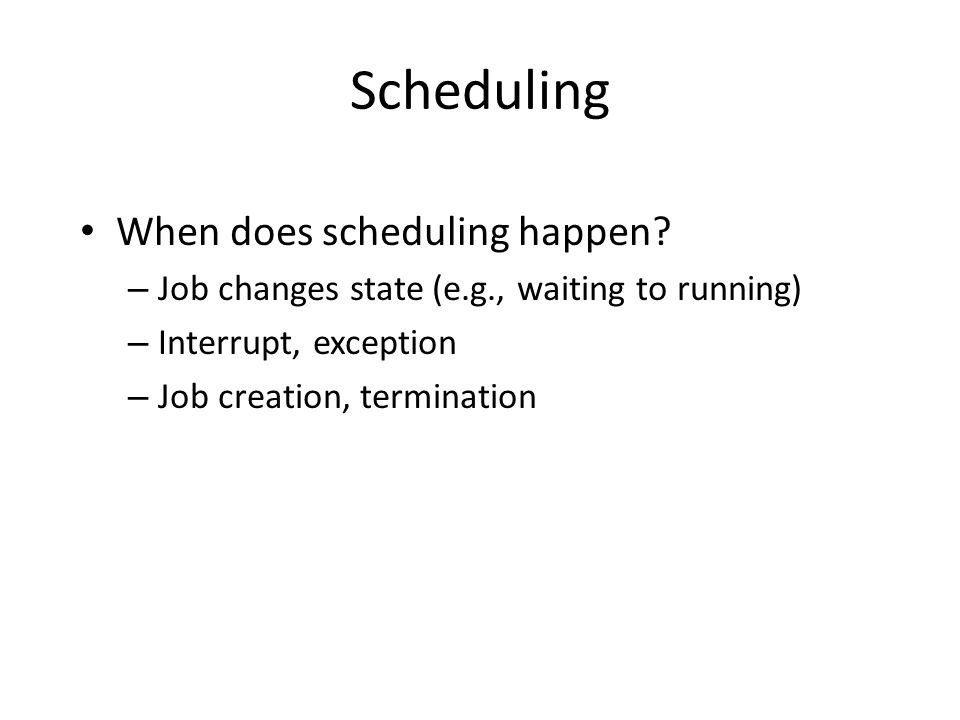 Scheduling

• When does scheduling happen?
  – Job changes state (e.g., waiting to running)
  – Interrupt, exception
  – Job creation, termination